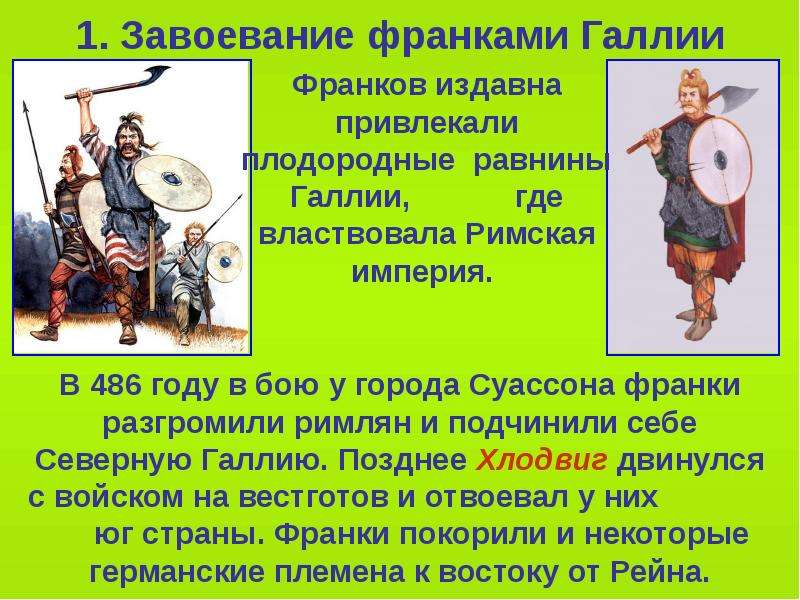 1. Завоевание франками Галлии

Франков издавна привлекали плодородные равнины Галлии, где властвовала Римская империя.

В 486 году в бою у города Суассона франки разгромили римлян и подчинили себе Северную Галлию. Позднее Хлодвиг двинулся с войском на вестготов и отвоевал у них юг страны. Франки покорили и некоторые германские племена к востоку от Рейна.